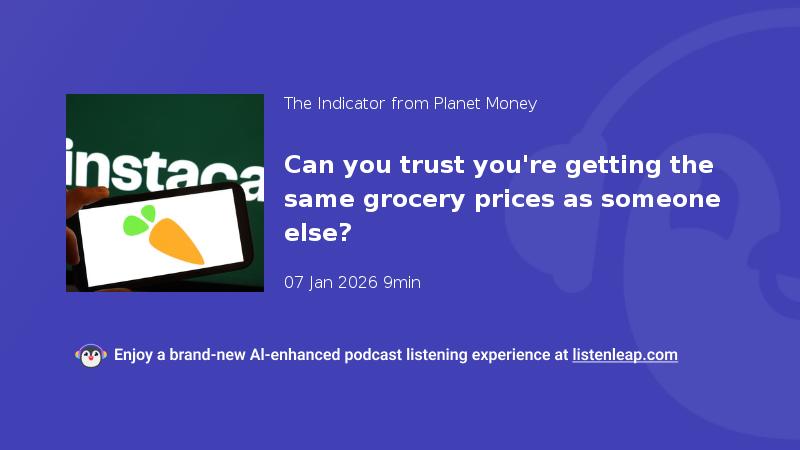 instaca

The Indicator from Planet Money

Can you trust you're getting the same grocery prices as someone else?

07 Jan 2026 9min

Enjoy a brand-new AI-enhanced podcast listening experience at listenleap.com